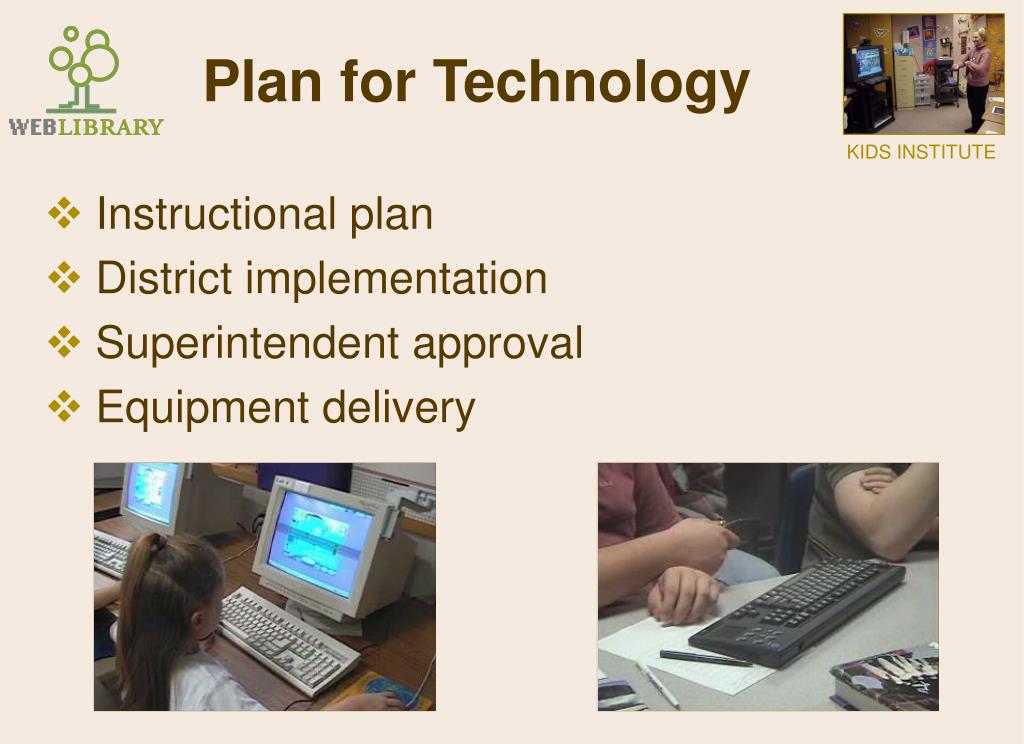 WEBLIBRARY

Plan for Technology

KIDS INSTITUTE

❖ Instructional plan
❖ District implementation
❖ Superintendent approval
❖ Equipment delivery